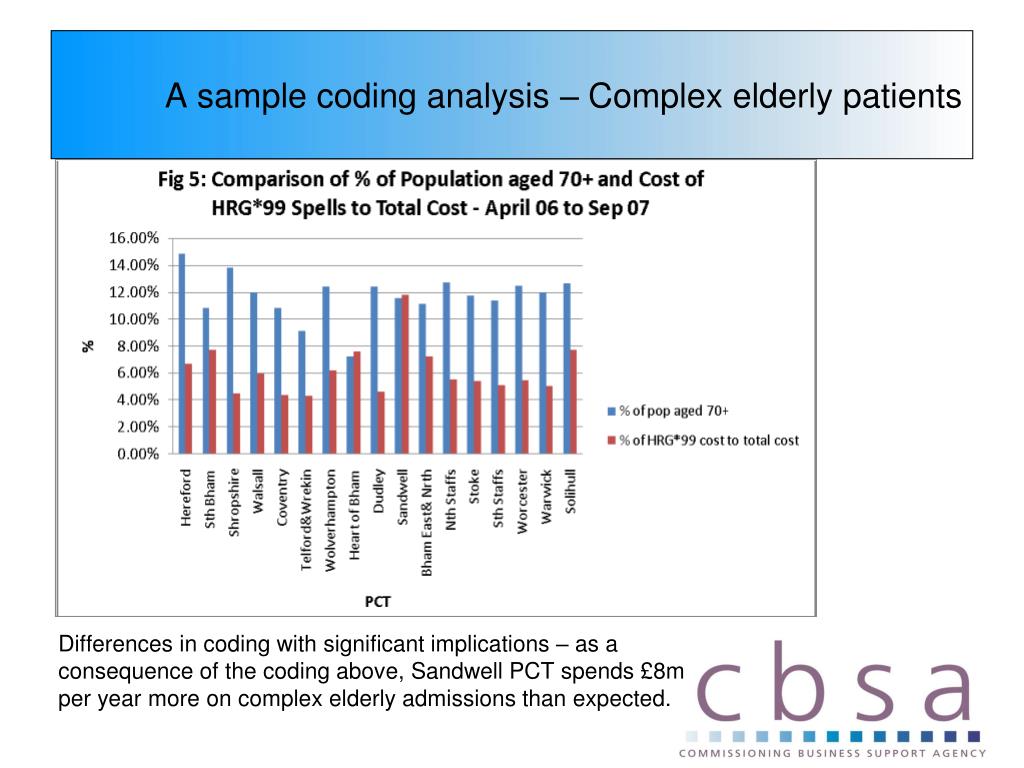 A sample coding analysis – Complex elderly patients

Fig 5: Comparison of % of Population aged 70+ and Cost of HRG*99 Spells to Total Cost - April 06 to Sep 07

16.00%
14.00%
12.00%
10.00%
8.00%
6.00%
4.00%
2.00%
0.00%

%

Hereford
Sth Bham
Shropshire
Walsall
Coventry
Telford&Wrekin
Wolverhampton
Heart of Bham
Dudley
Sandwell
Bham East& Nrth
Nth Staffs
Stoke
Sth Staffs
Worcester
Warwick
Solihull

PCT

% of pop aged 70+
% of HRG*99 cost to total cost

Differences in coding with significant implications – as a consequence of the coding above, Sandwell PCT spends £8m per year more on complex elderly admissions than expected.

cbsa
COMMISSIONING BUSINESS SUPPORT AGENCY